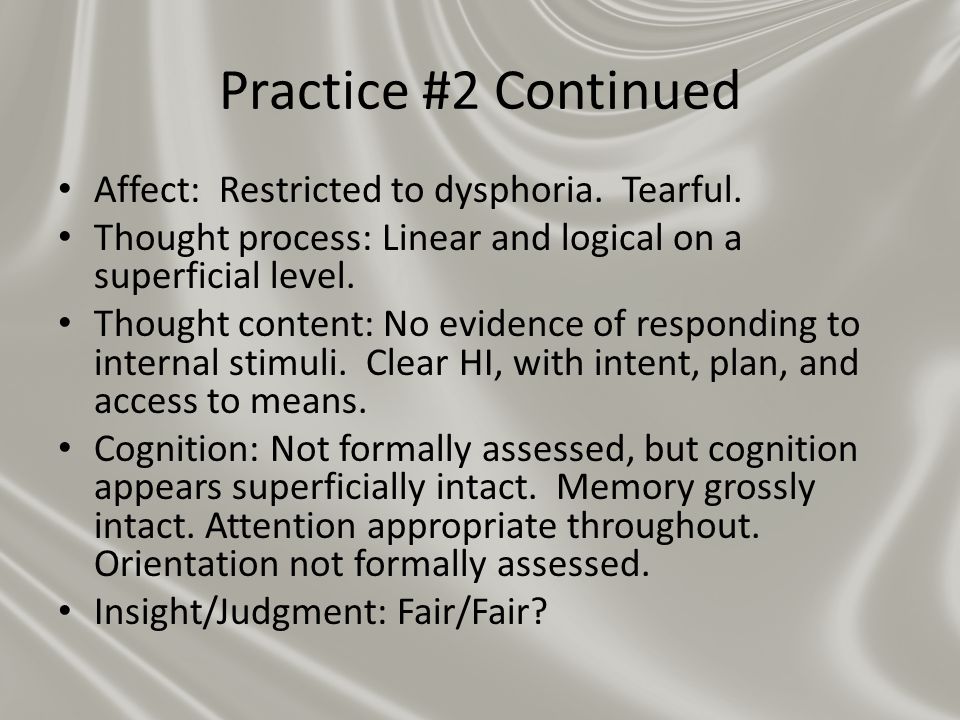 Practice #2 Continued

• Affect: Restricted to dysphoria. Tearful.
• Thought process: Linear and logical on a superficial level.
• Thought content: No evidence of responding to internal stimuli. Clear HI, with intent, plan, and access to means.
• Cognition: Not formally assessed, but cognition appears superficially intact. Memory grossly intact. Attention appropriate throughout. Orientation not formally assessed.
• Insight/Judgment: Fair/Fair?